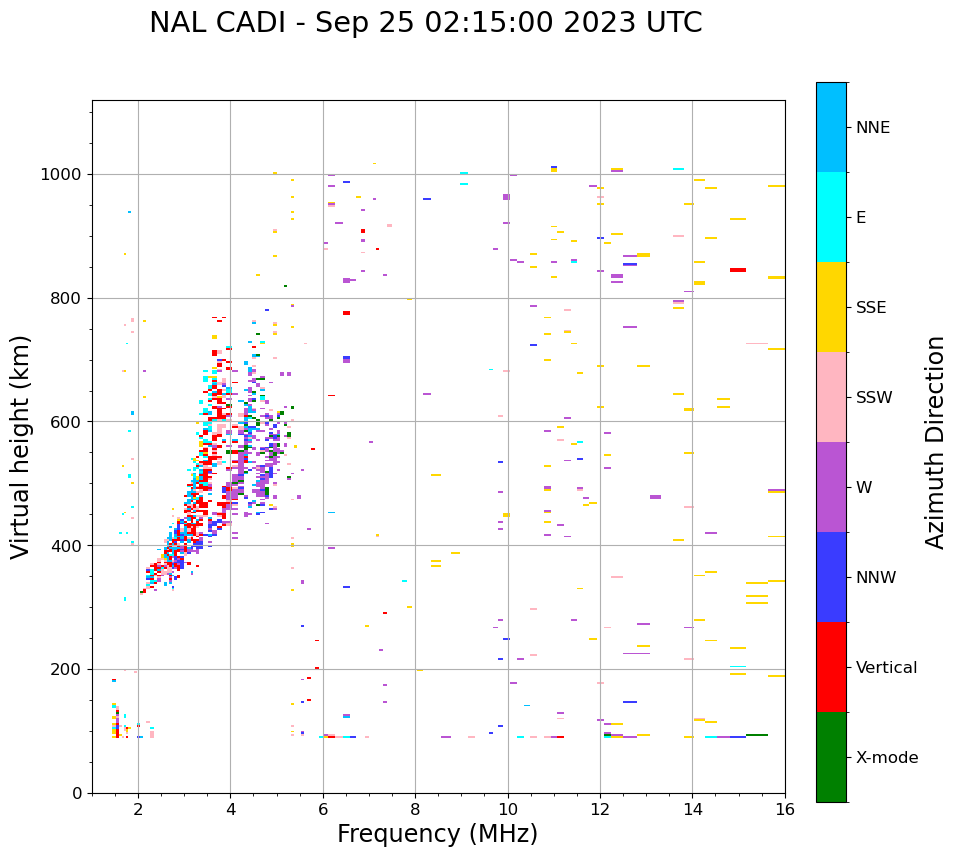 NAL CADI - Sep 25 02:15:00 2023 UTC

Virtual height (km)

1000
800
600
400
200
0

2
4
6
8
10
12
14
16

Frequency (MHz)

NNE
E
SSE
SSW
W
NNW
Vertical
X-mode

Azimuth Direction